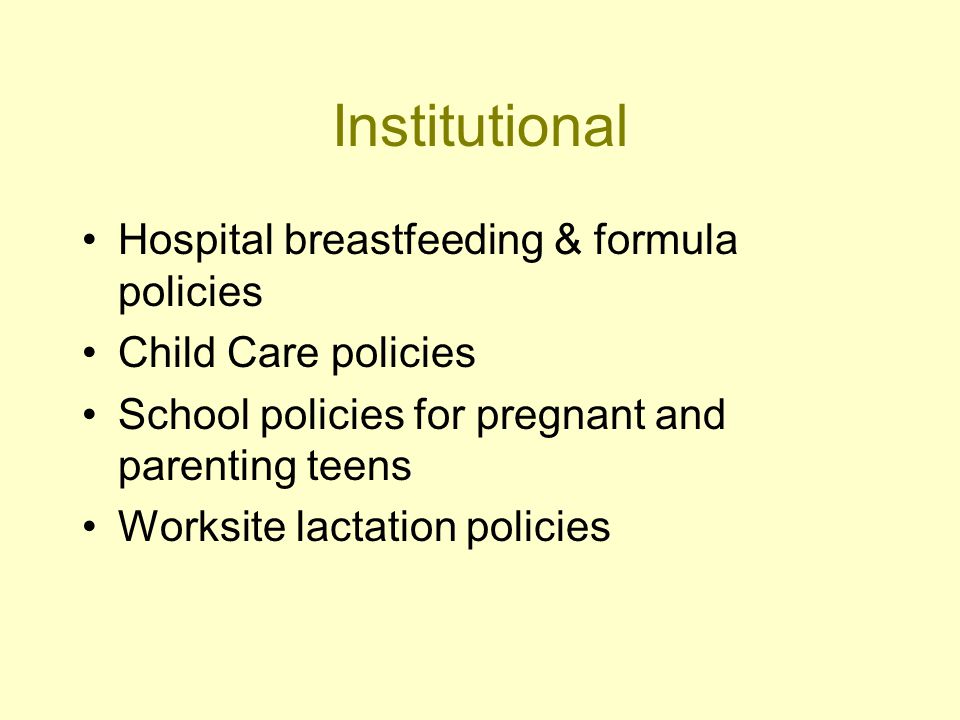 Institutional

• Hospital breastfeeding & formula policies
• Child Care policies
• School policies for pregnant and parenting teens
• Worksite lactation policies